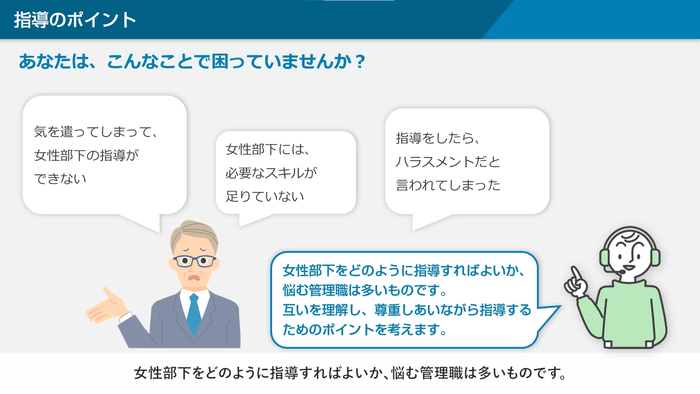 指導のポイント

あなたは、こんなことで困っていませんか？

気を遣ってしまって、女性部下の指導ができない

女性部下には、必要なスキルが足りていない

指導をしたら、ハラスメントだと言われてしまった

女性部下をどのように指導すればよいか、悩む管理職は多いものです。
互いを理解し、尊重しあいながら指導するためのポイントを考えます。

女性部下をどのように指導すればよいか、悩む管理職は多いものです。